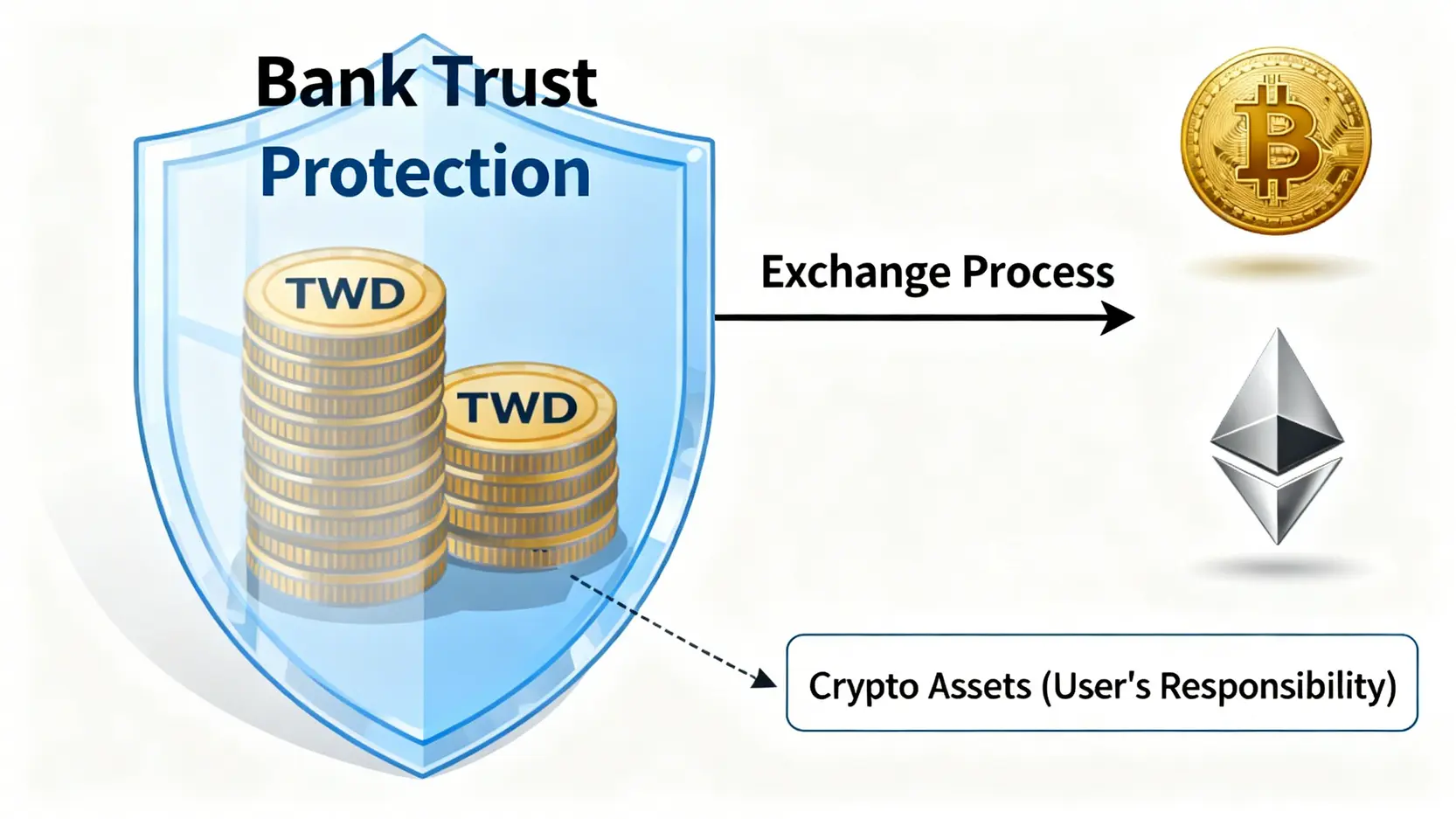 Bank Trust Protection

TWD

TWD

Exchange Process

Crypto Assets (User's Responsibility)